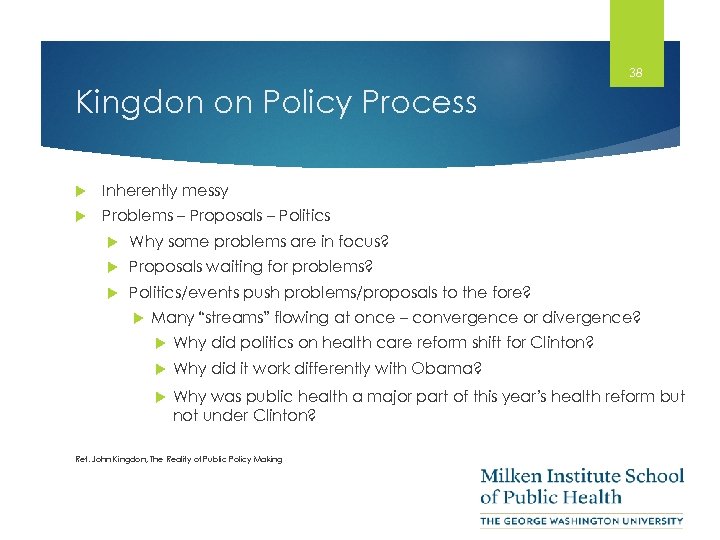 38

Kingdon on Policy Process

Inherently messy

Problems – Proposals – Politics

Why some problems are in focus?

Proposals waiting for problems?

Politics/events push problems/proposals to the fore?

Many "streams" flowing at once – convergence or divergence?

Why did politics on health care reform shift for Clinton?

Why did it work differently with Obama?

Why was public health a major part of this year's health reform but not under Clinton?

Ref. John Kingdon, The Reality of Public Policy Making

Milken Institute School of Public Health

THE GEORGE WASHINGTON UNIVERSITY